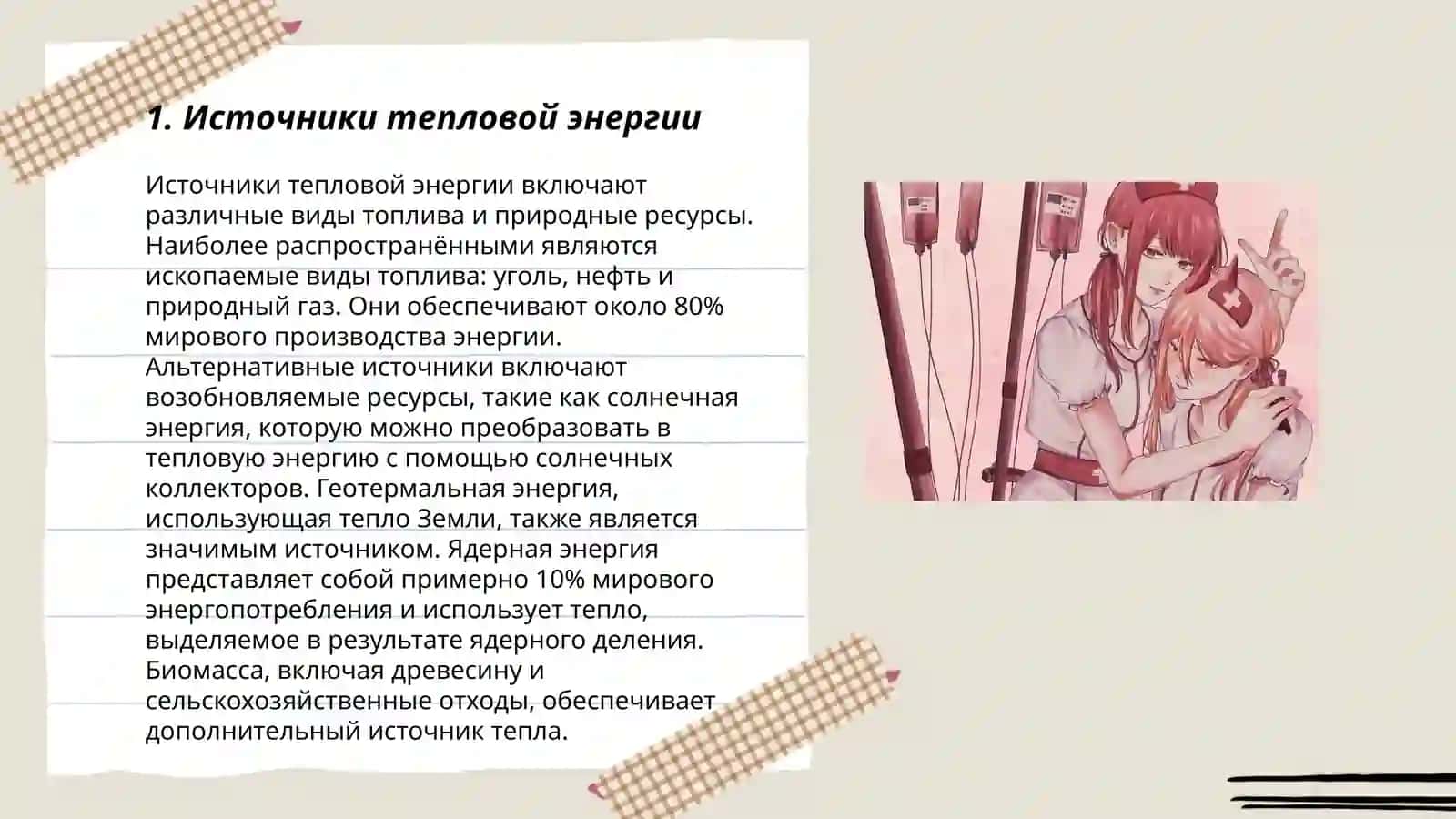 1. Источники тепловой энергии

Источники тепловой энергии включают различные виды топлива и природные ресурсы. Наиболее распространёнными являются ископаемые виды топлива: уголь, нефть и природный газ. Они обеспечивают около 80% мирового производства энергии. Альтернативные источники включают возобновляемые ресурсы, такие как солнечная энергия, которую можно преобразовать в тепловую энергию с помощью солнечных коллекторов. Геотермальная энергия, использующая тепло Земли, также является значимым источником. Ядерная энергия представляет собой примерно 10% мирового энергопотребления и использует тепло, выделяемое в результате ядерного деления. Биомасса, включая древесину и сельскохозяйственные отходы, обеспечивает дополнительный источник тепла.